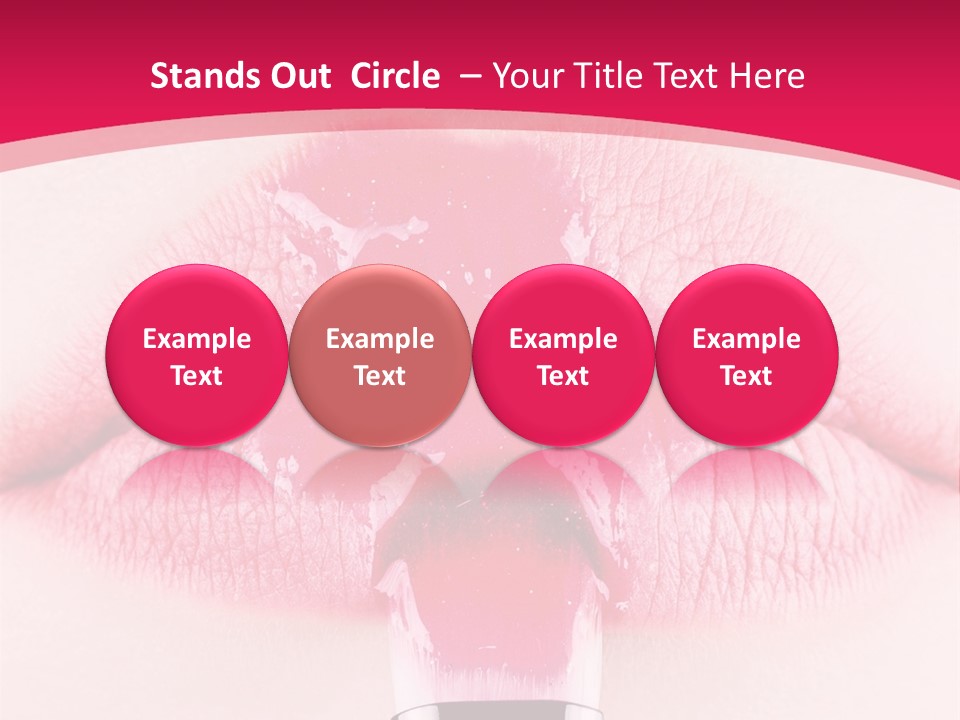 Stands Out Circle – Your Title Text Here

Example Text

Example Text

Example Text

Example Text